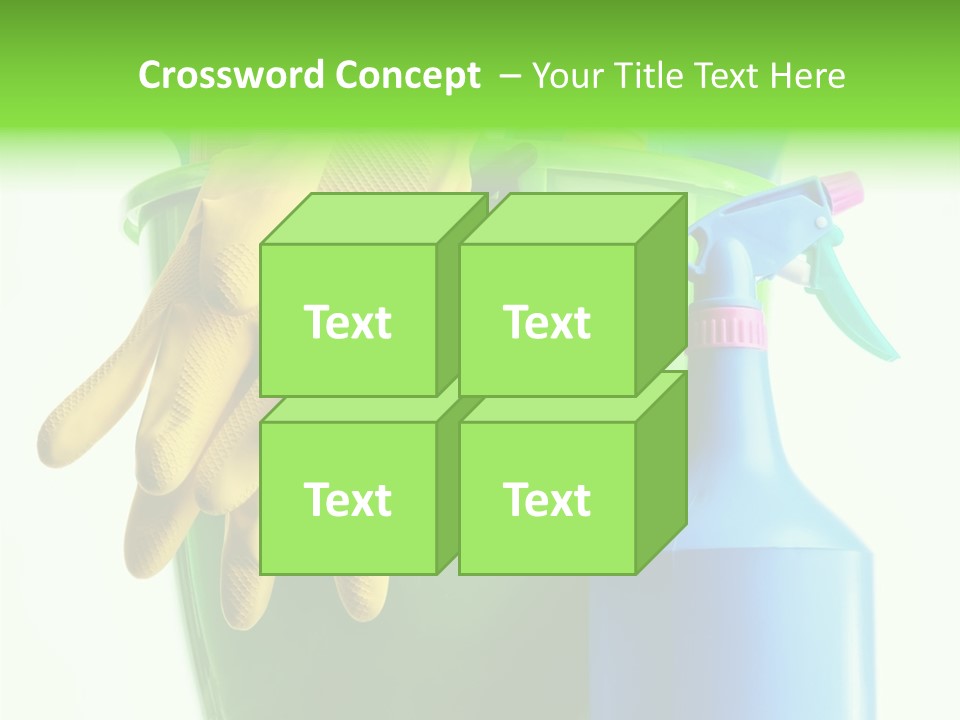 Crossword Concept – Your Title Text Here

Text

Text

Text

Text